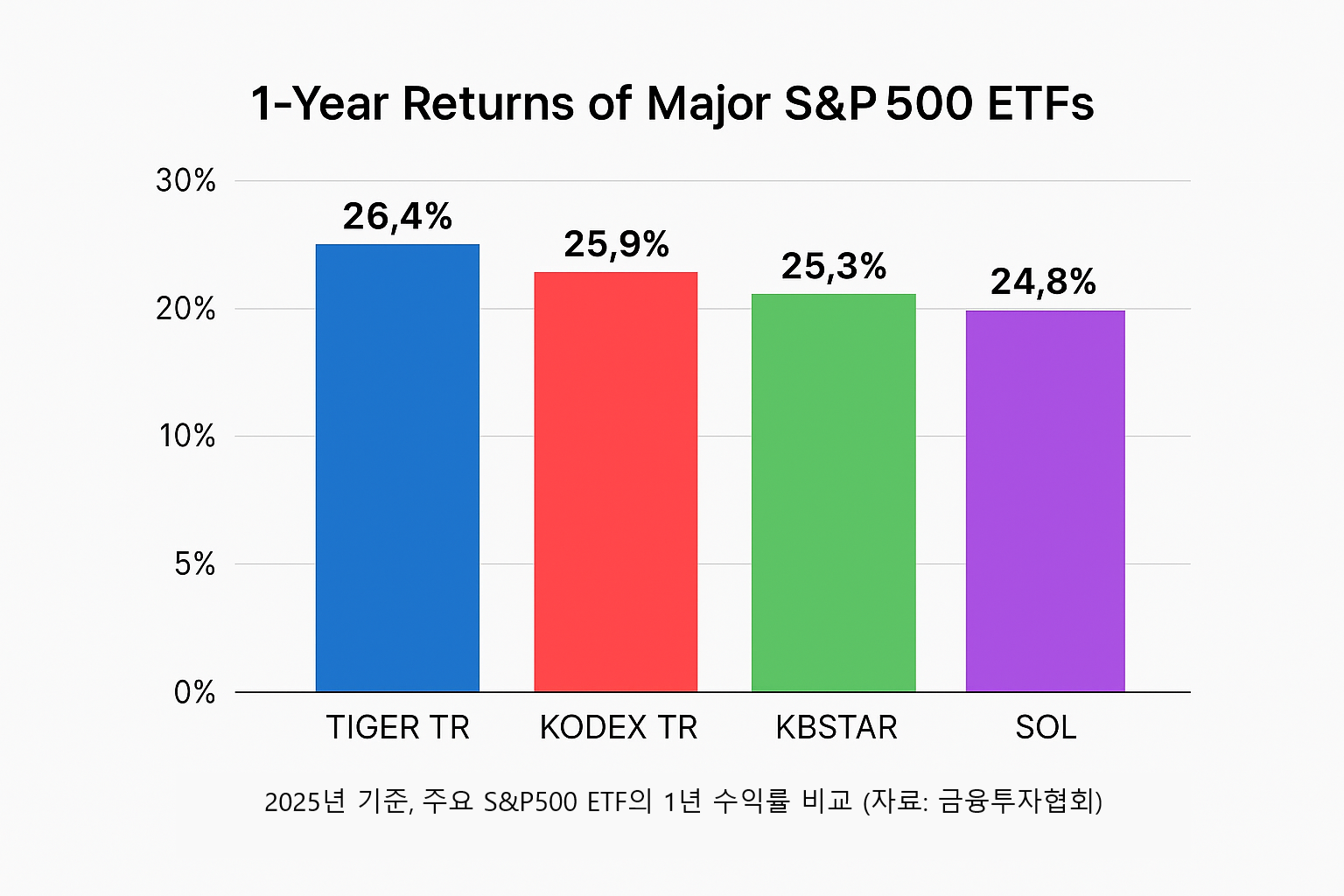 1-Year Returns of Major S&P 500 ETFs

30%
20%
10%
5%
0%

26,4%
25,9%
25,3%
24,8%

TIGER TR
KODEX TR
KBSTAR
SOL

2025년 기준, 주요 S&P500 ETF의 1년 수익률 비교 (자료: 금융투자협회)